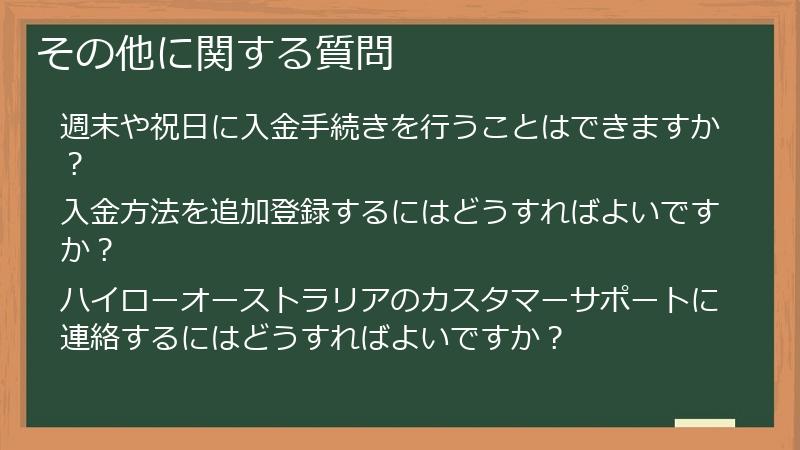 その他に関する質問

週末や祝日に入金手続きを行うことはできますか？

入金方法を追加登録するにはどうすればよいですか？

ハイローオーストラリアのカスタマーサポートに連絡するにはどうすればよいですか？